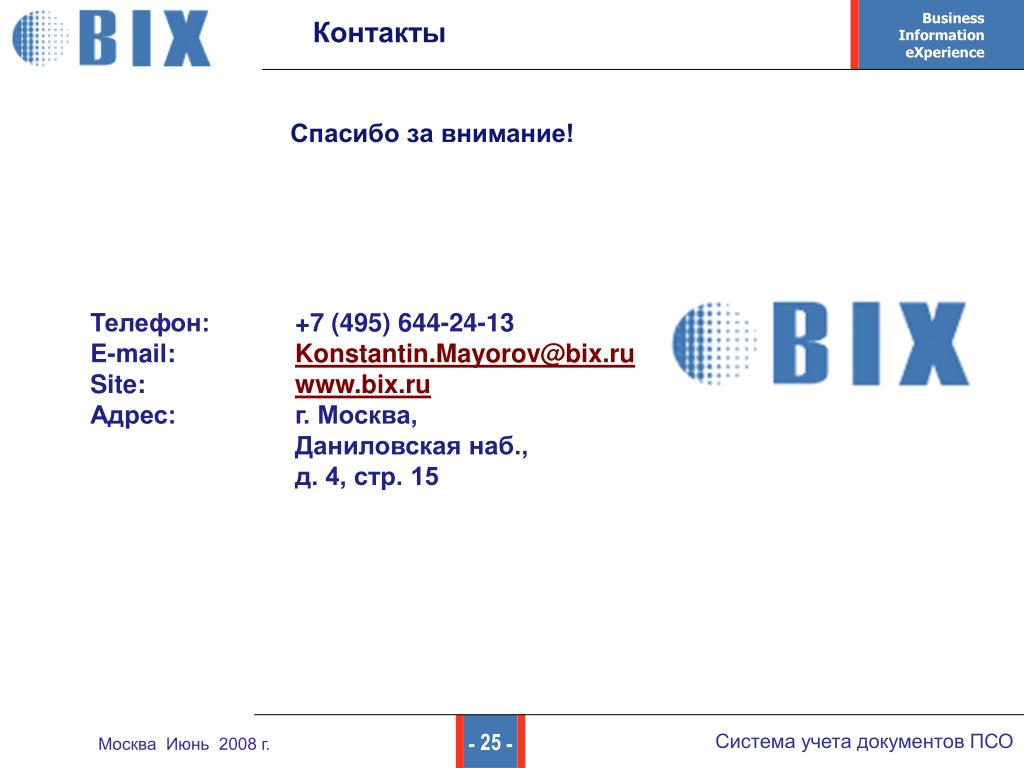 BIX

Контакты

Business
Information
eXperience

Спасибо за внимание!

| | |
|---|---|
| Телефон: | +7 (495) 644-24-13 |
| E-mail: | Konstantin.Mayorov@bix.ru |
| Site: | www.bix.ru |
| Адрес: | г. Москва, Даниловская наб., д. 4, стр. 15 |

BIX

Москва Июнь 2008 г.

- 25 -

Система учета документов ПСО